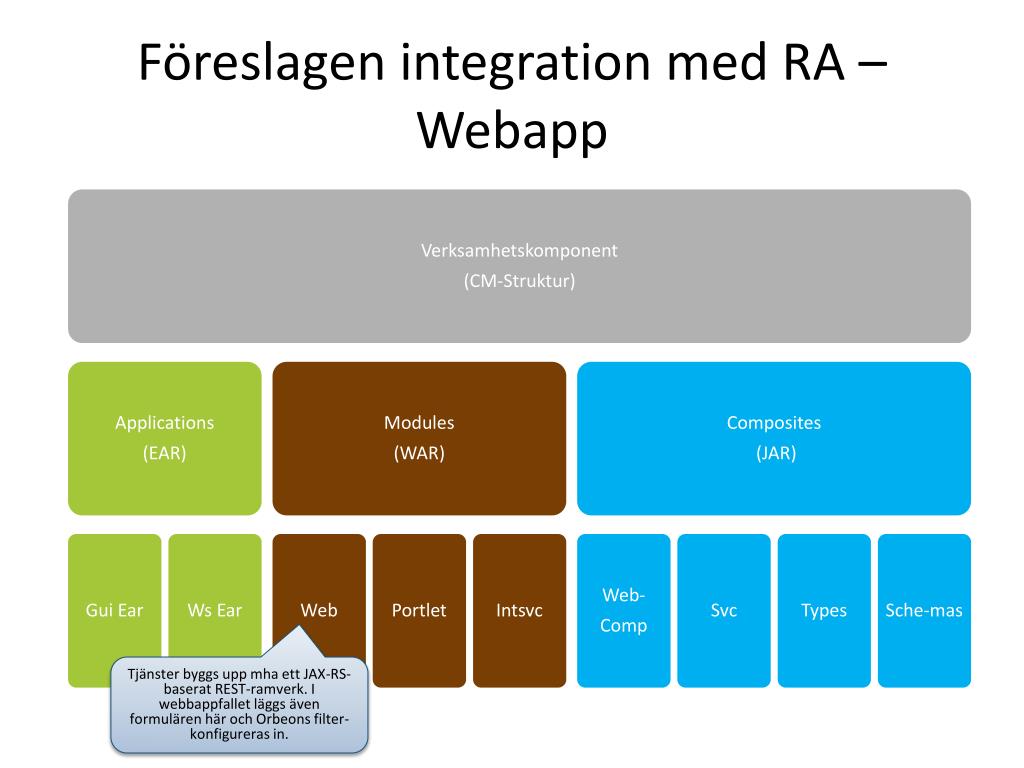 Föreslagen integration med RA – Webapp

Verksamhetskomponent
(CM-Struktur)

Applications
(EAR)

Modules
(WAR)

Composites
(JAR)

Gui Ear

Ws Ear

Web

Portlet

Intsvc

Web-Comp

Svc

Types

Sche-mas

Tjänster byggs upp mha ett JAX-RS-baserat REST-ramverk. I webbappfallet läggs även formulären här och Orbeons filter-konfigureras in.